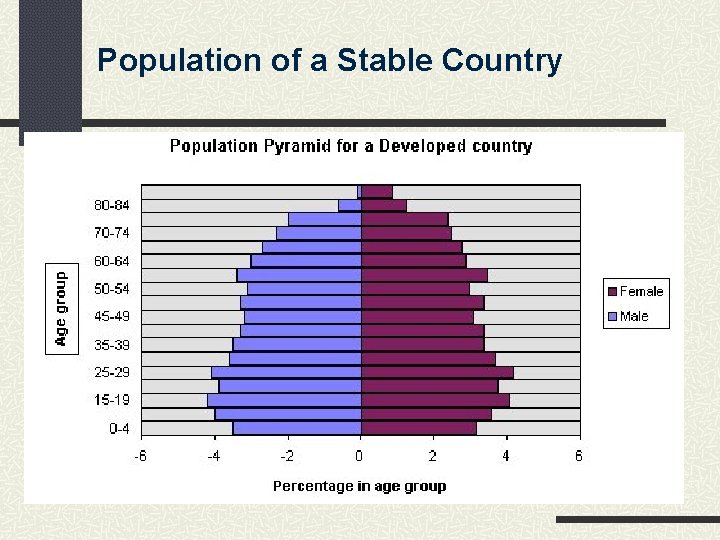 Population of a Stable Country

Population Pyramid for a Developed country

Age group

80-84
70-74
60-64
50-54
45-49
35-39
25-29
15-19
0-4

-6 -4 -2 0 2 4 6

Percentage in age group

Female
Male